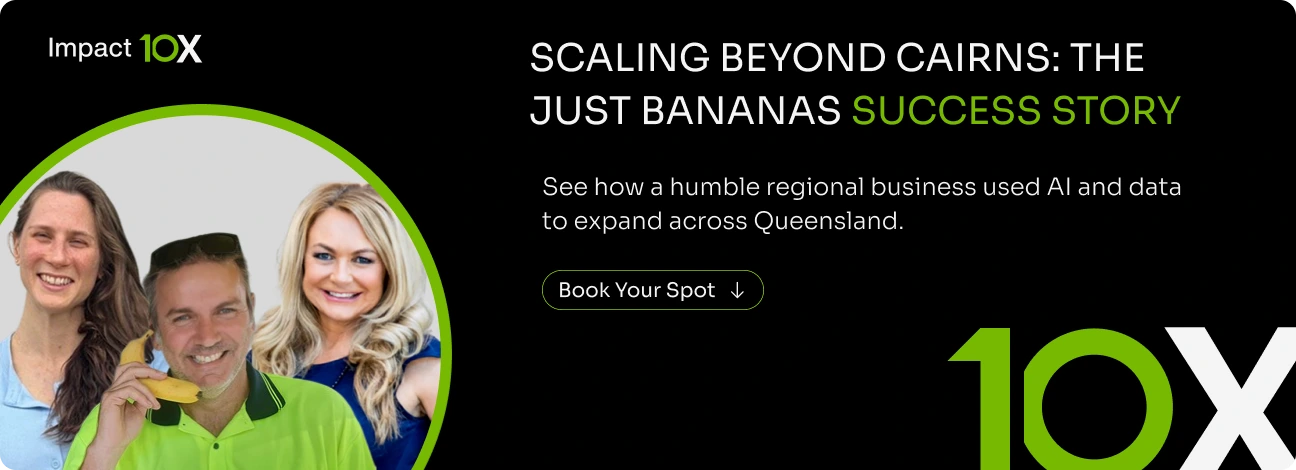 Impact 10X

SCALING BEYOND CAIRNS: THE JUST BANANAS SUCCESS STORY

See how a humble regional business used AI and data to expand across Queensland.

Book Your Spot ↓

10X